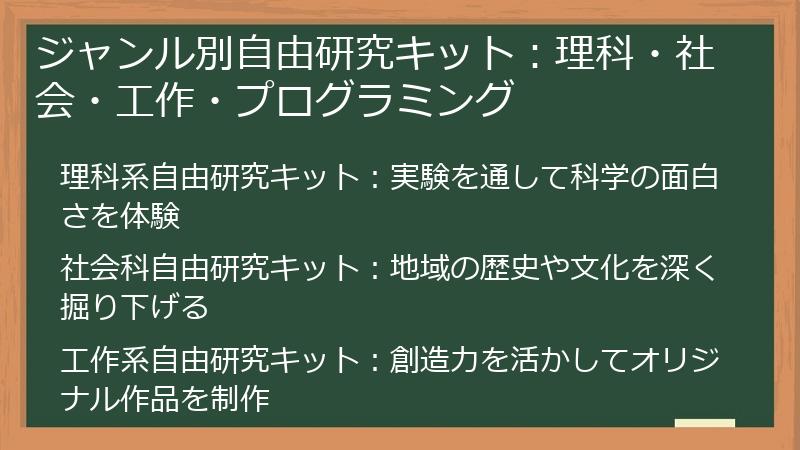 ジャンル別自由研究キット：理科・社会・工作・プログラミング

理科系自由研究キット：実験を通して科学の面白さを体験

社会科自由研究キット：地域の歴史や文化を深く掘り下げる

工作系自由研究キット：創造力を活かしてオリジナル作品を制作